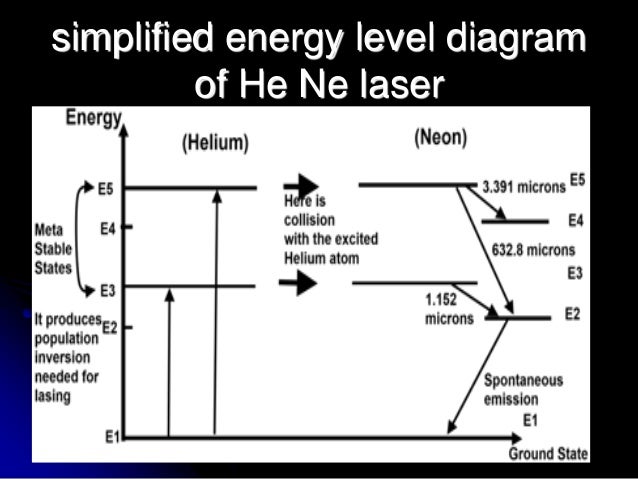 simplified energy level diagram of He Ne laser

Energy

(Helium)

(Neon)

E5

E4

E3

E2

E1

Meta Stable States

It produces population inversion needed for lasing

Here is collision with the excited Helium atom

3.391 microns

E5

E4

632.8 microns

E3

1.152 microns

E2

Spontaneous emission

E1

Ground State